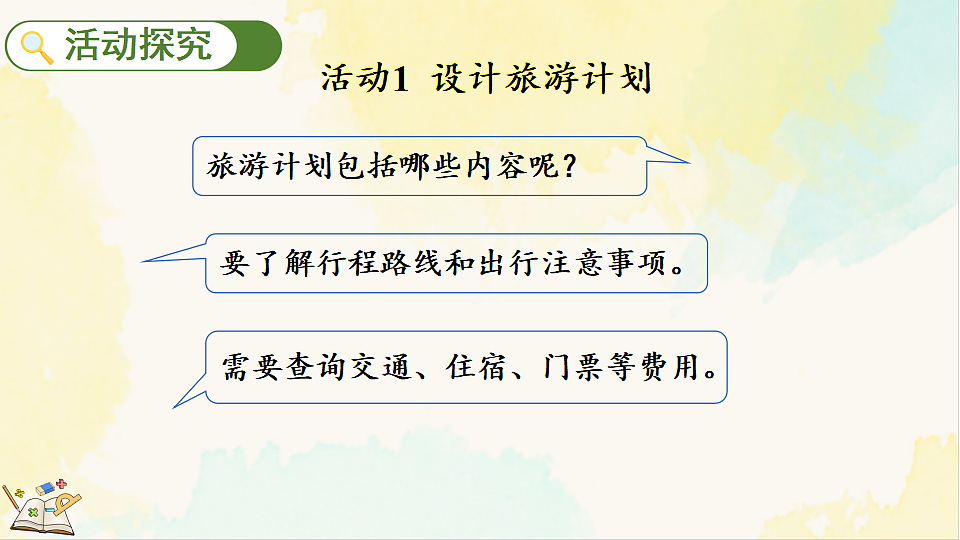 活动探究

活动1 设计旅游计划

旅游计划包括哪些内容呢？

要了解行程路线和出行注意事项。

需要查询交通、住宿、门票等费用。